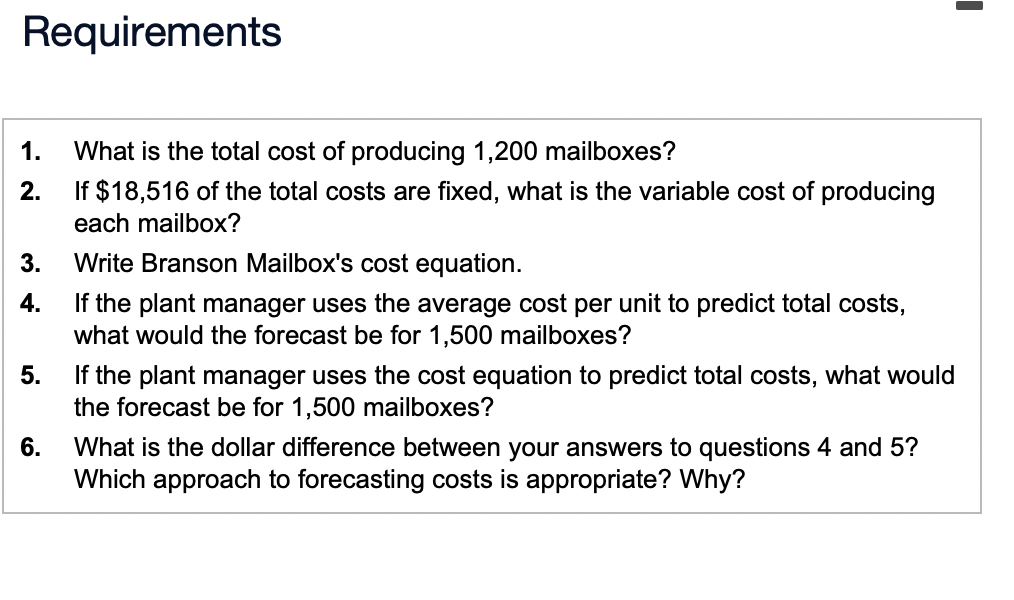 Requirements

1. What is the total cost of producing 1,200 mailboxes?
2. If \$18,516 of the total costs are fixed, what is the variable cost of producing each mailbox?
3. Write Branson Mailbox's cost equation.
4. If the plant manager uses the average cost per unit to predict total costs, what would the forecast be for 1,500 mailboxes?
5. If the plant manager uses the cost equation to predict total costs, what would the forecast be for 1,500 mailboxes?
6. What is the dollar difference between your answers to questions 4 and 5? Which approach to forecasting costs is appropriate? Why?